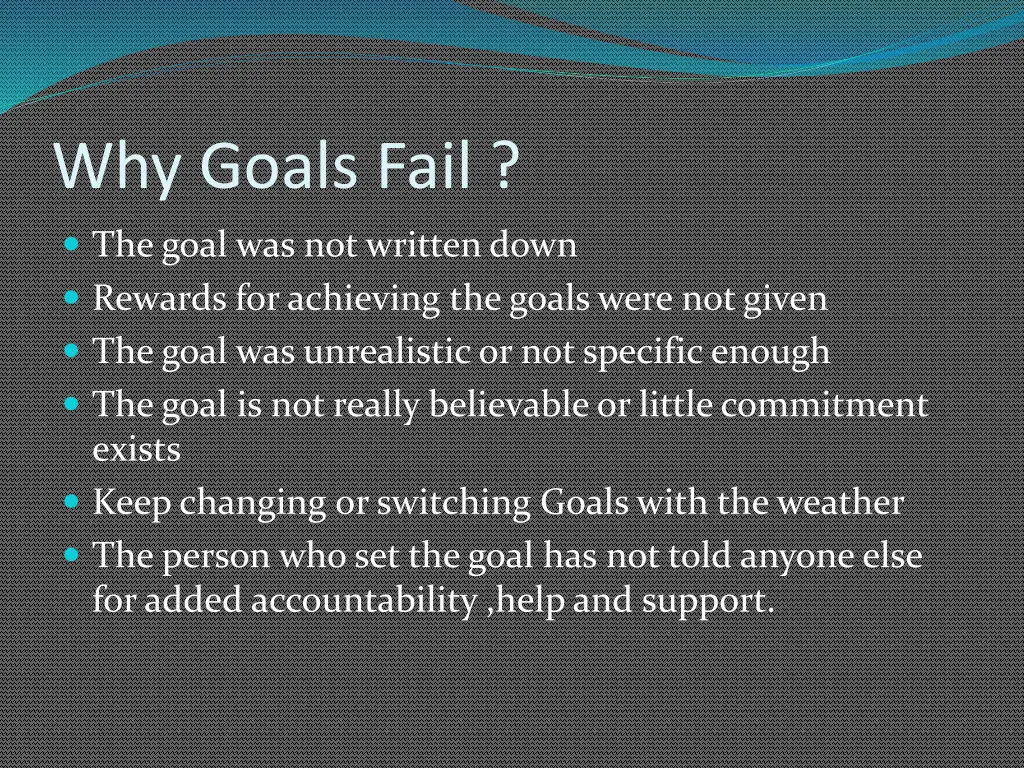 Why Goals Fail ?

- The goal was not written down
- Rewards for achieving the goals were not given
- The goal was unrealistic or not specific enough
- The goal is not really believable or little commitment exists
- Keep changing or switching Goals with the weather
- The person who set the goal has not told anyone else for added accountability ,help and support.